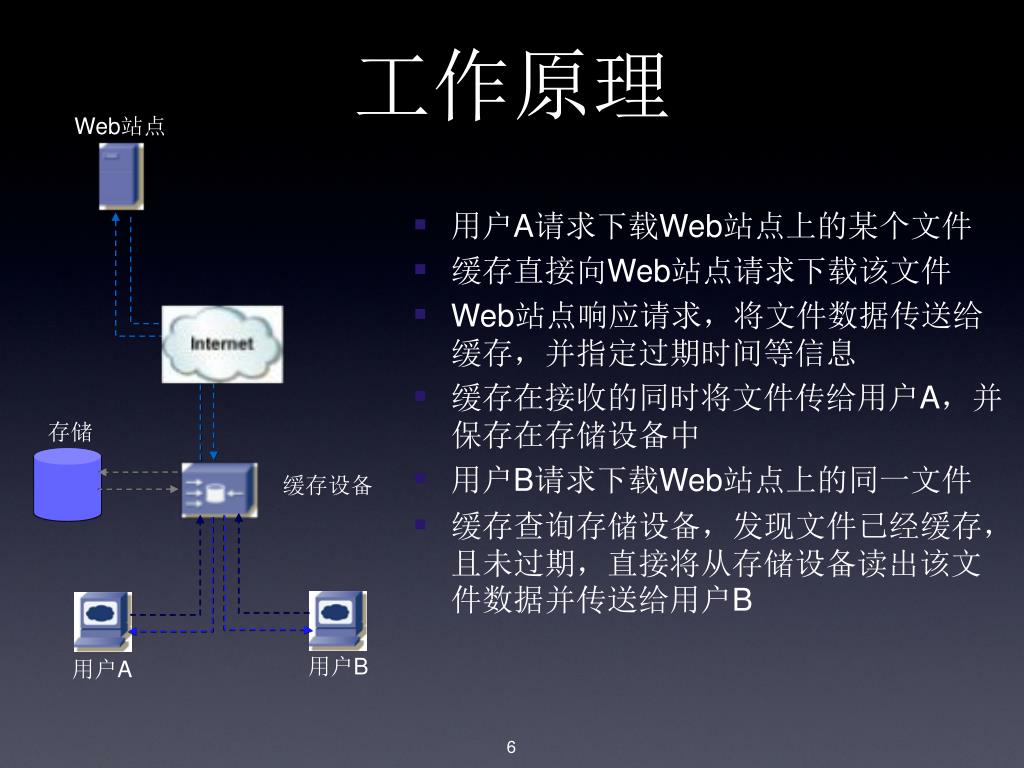 工作原理

Web站点

Internet

存储

缓存设备

用户A

用户B

- 用户A请求下载Web站点上的某个文件
- 缓存直接向Web站点请求下载该文件
- Web站点响应请求，将文件数据传送给缓存，并指定过期时间等信息
- 缓存在接收的同时将文件传给用户A，并保存在存储设备中
- 用户B请求下载Web站点上的同一文件
- 缓存查询存储设备，发现文件已经缓存，且未过期，直接将从存储设备读出该文件数据并传送给用户B

6